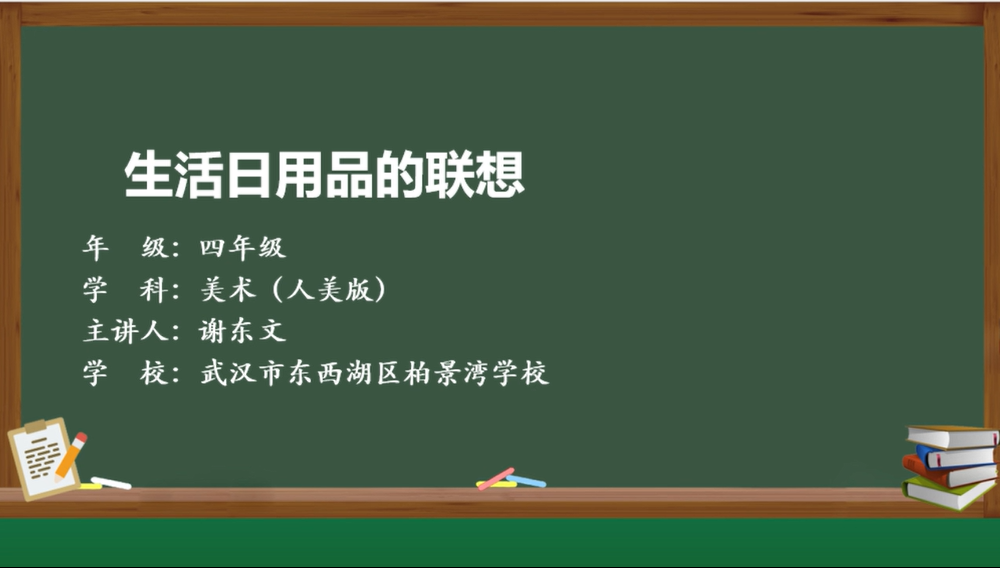 生活日用品的联想

年　级：四年级
学　科：美术（人美版）
主讲人：谢东文
学　校：武汉市东西湖区柏景湾学校